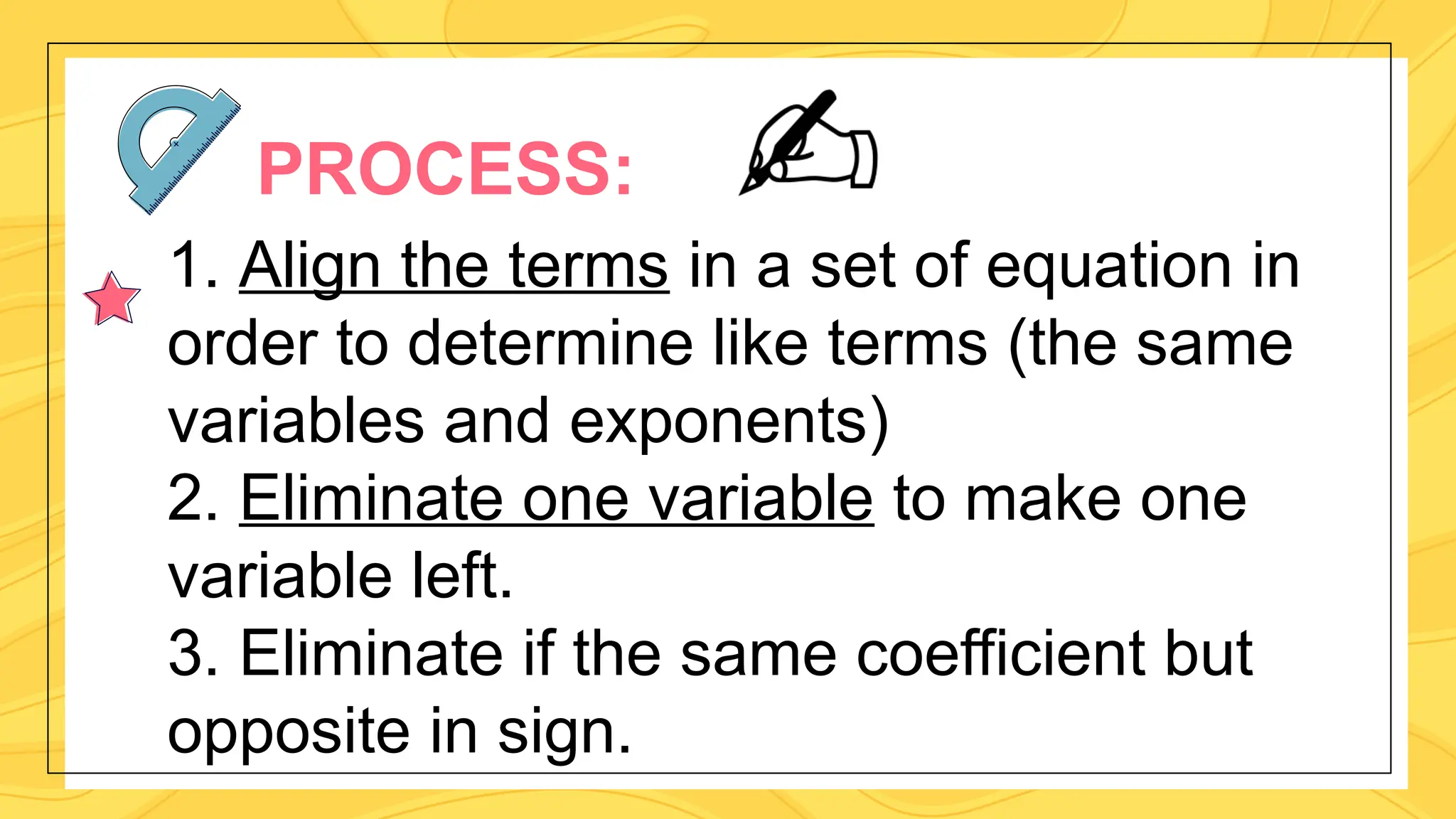 PROCESS:

1. Align the terms in a set of equation in order to determine like terms (the same variables and exponents)
2. Eliminate one variable to make one variable left.
3. Eliminate if the same coefficient but opposite in sign.